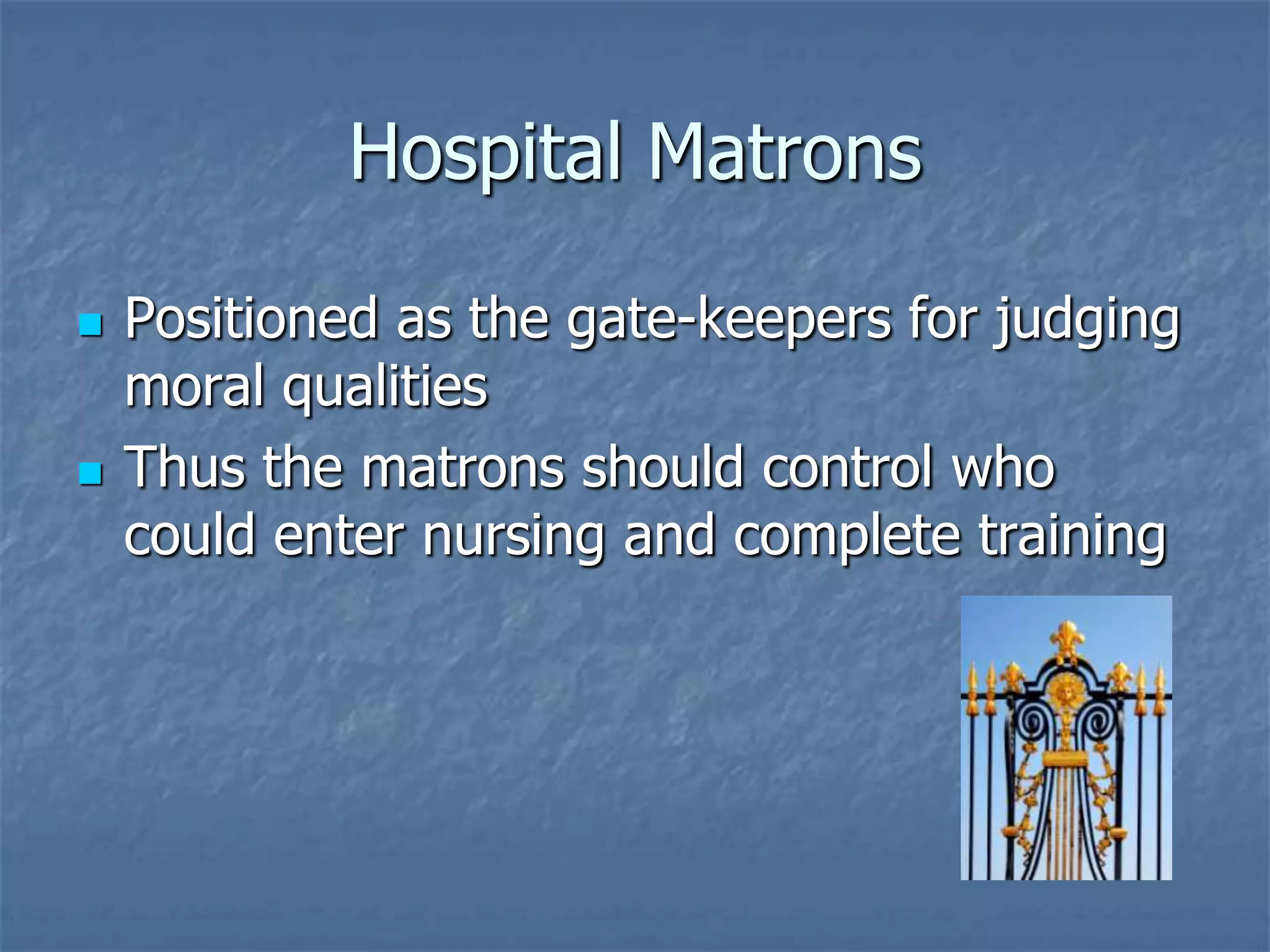 Hospital Matrons

- Positioned as the gate-keepers for judging moral qualities
- Thus the matrons should control who could enter nursing and complete training